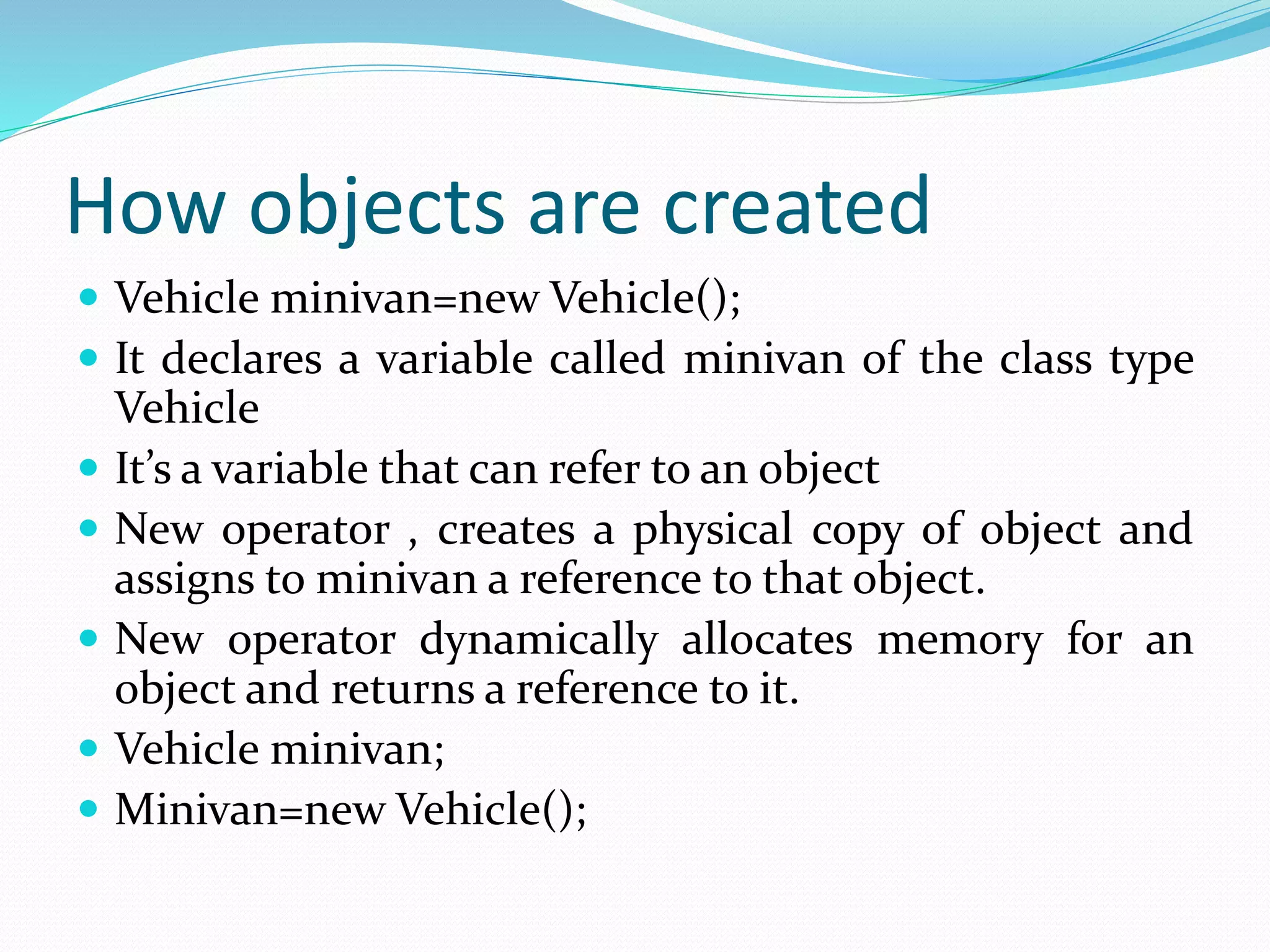 How objects are created

- Vehicle minivan=new Vehicle();
- It declares a variable called minivan of the class type Vehicle
- It’s a variable that can refer to an object
- New operator , creates a physical copy of object and assigns to minivan a reference to that object.
- New operator dynamically allocates memory for an object and returns a reference to it.
- Vehicle minivan;
- Minivan=new Vehicle();